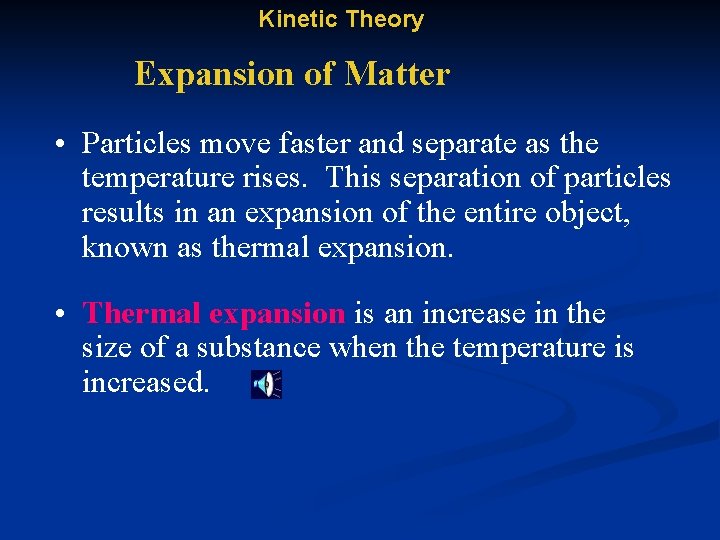 Kinetic Theory

Expansion of Matter

• Particles move faster and separate as the temperature rises. This separation of particles results in an expansion of the entire object, known as thermal expansion.

• Thermal expansion is an increase in the size of a substance when the temperature is increased.